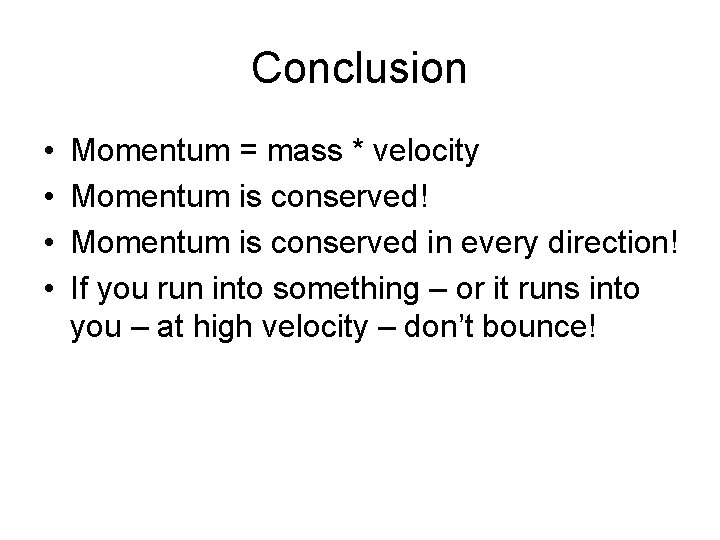 Conclusion

• Momentum = mass * velocity
• Momentum is conserved!
• Momentum is conserved in every direction!
• If you run into something – or it runs into you – at high velocity – don't bounce!